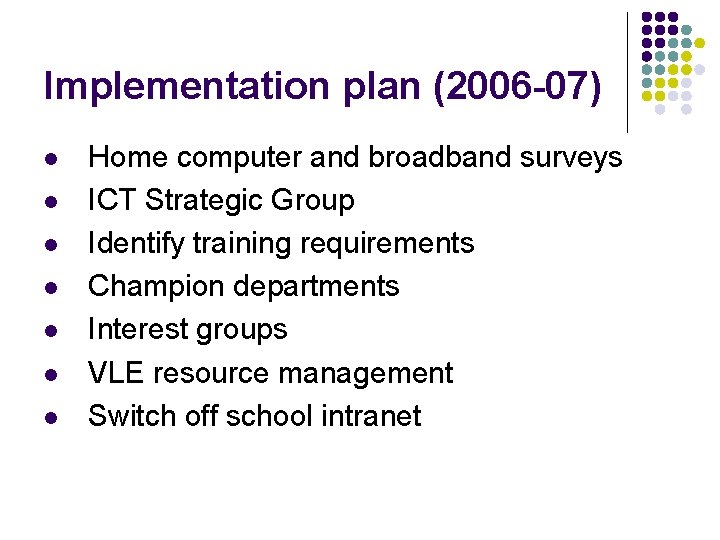 Implementation plan (2006-07)

- Home computer and broadband surveys
- ICT Strategic Group
- Identify training requirements
- Champion departments
- Interest groups
- VLE resource management
- Switch off school intranet